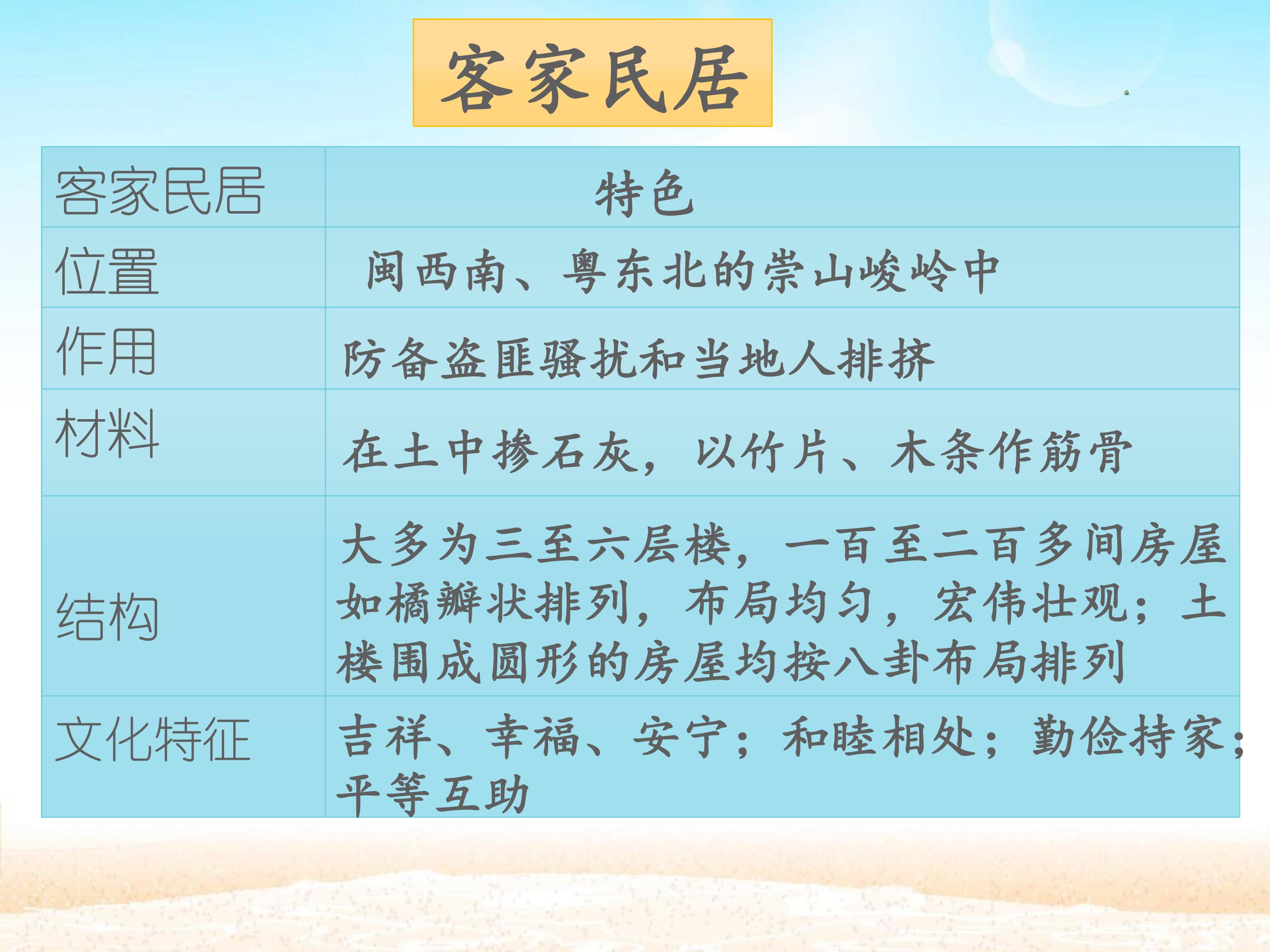 客家民居

| 客家民居 | 特色 |
|---|---|
| 位置 | 闽西南、粤东北的崇山峻岭中 |
| 作用 | 防备盗匪骚扰和当地人排挤 |
| 材料 | 在土中掺石灰，以竹片、木条作筋骨 |
| 结构 | 大多为三至六层楼，一百至二百多间房屋如橘瓣状排列，布局均匀，宏伟壮观；土楼围成圆形的房屋均按八卦布局排列 |
| 文化特征 | 吉祥、幸福、安宁；和睦相处；勤俭持家；平等互助 |